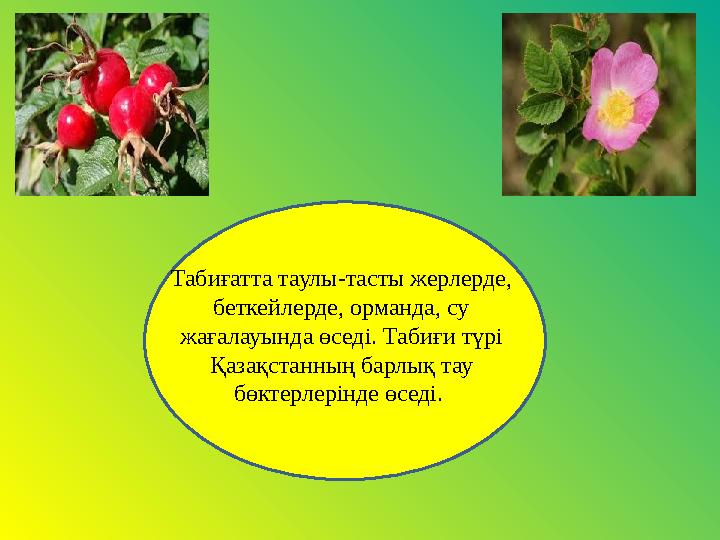 Табиғатта таулы-тасты жерлерде, беткейлерде, орманда, су жағалауында өседі. Табиғи түрі Қазақстанның барлық тау бөктерлерінде өседі.